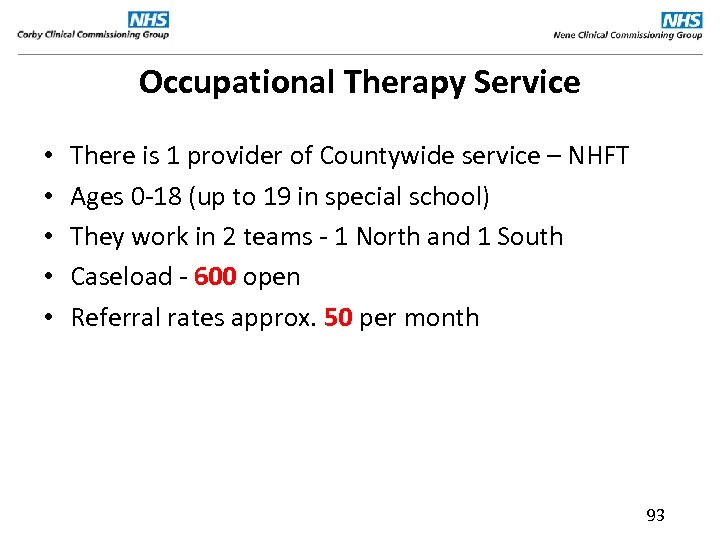 NHS
Corby Clinical Commissioning Group

NHS
Nene Clinical Commissioning Group

Occupational Therapy Service

• There is 1 provider of Countywide service – NHFT
• Ages 0-18 (up to 19 in special school)
• They work in 2 teams - 1 North and 1 South
• Caseload - 600 open
• Referral rates approx. 50 per month

93